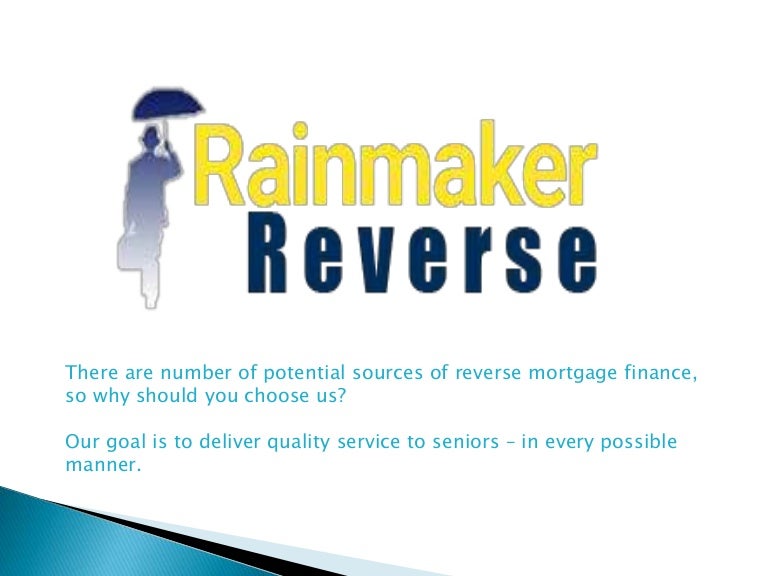 Rainmaker
Reverse

There are number of potential sources of reverse mortgage finance, so why should you choose us?

Our goal is to deliver quality service to seniors – in every possible manner.